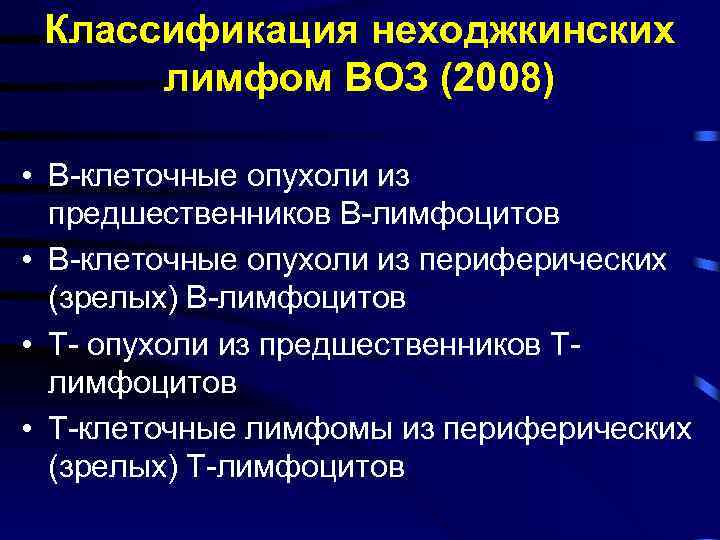 Классификация неходжкинских лимфом ВОЗ (2008)

• В-клеточные опухоли из предшественников В-лимфоцитов
• В-клеточные опухоли из периферических (зрелых) В-лимфоцитов
• Т- опухоли из предшественников Т-лимфоцитов
• Т-клеточные лимфомы из периферических (зрелых) Т-лимфоцитов